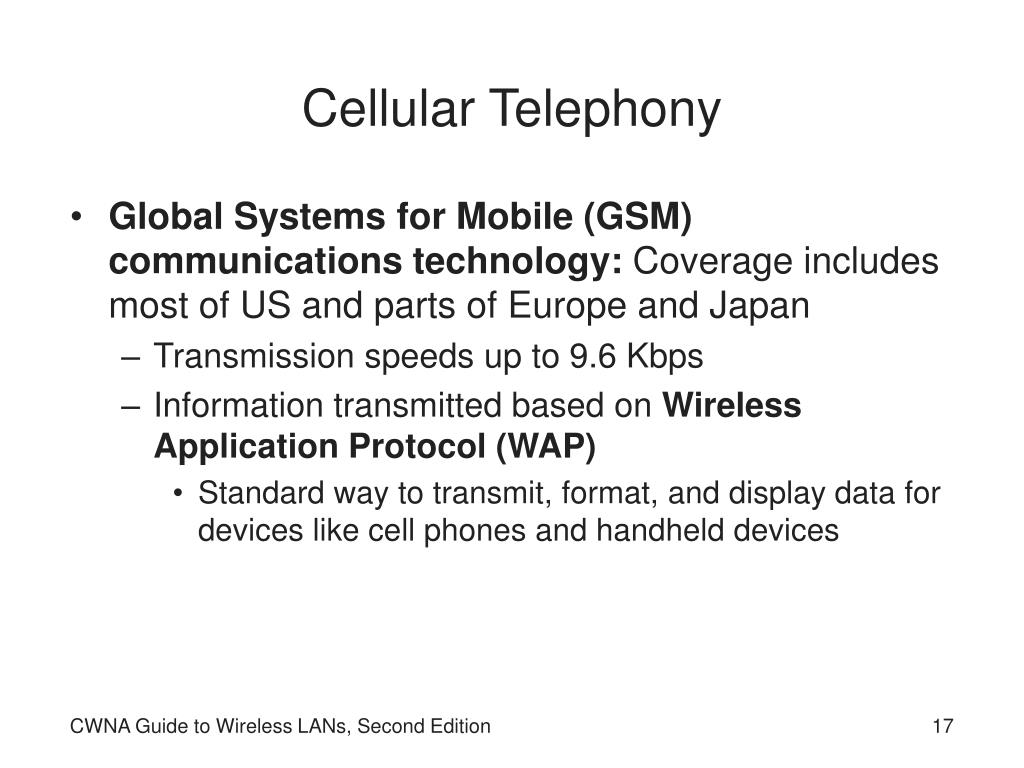 Cellular Telephony

• Global Systems for Mobile (GSM) communications technology: Coverage includes most of US and parts of Europe and Japan

– Transmission speeds up to 9.6 Kbps

– Information transmitted based on Wireless Application Protocol (WAP)

• Standard way to transmit, format, and display data for devices like cell phones and handheld devices

CWNA Guide to Wireless LANs, Second Edition

17